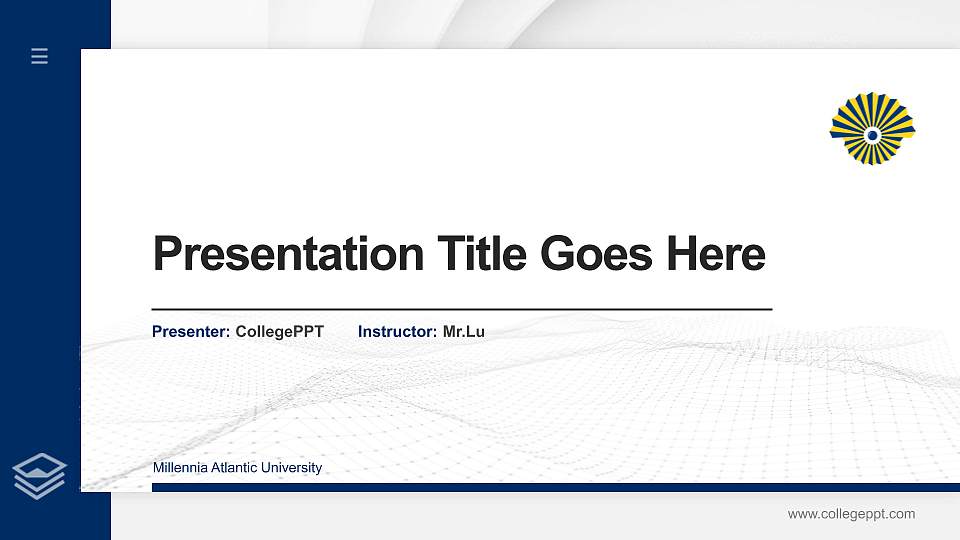 Presentation Title Goes Here

Presenter: CollegePPT Instructor: Mr.Lu

Millennia Atlantic University

www.collegeppt.com